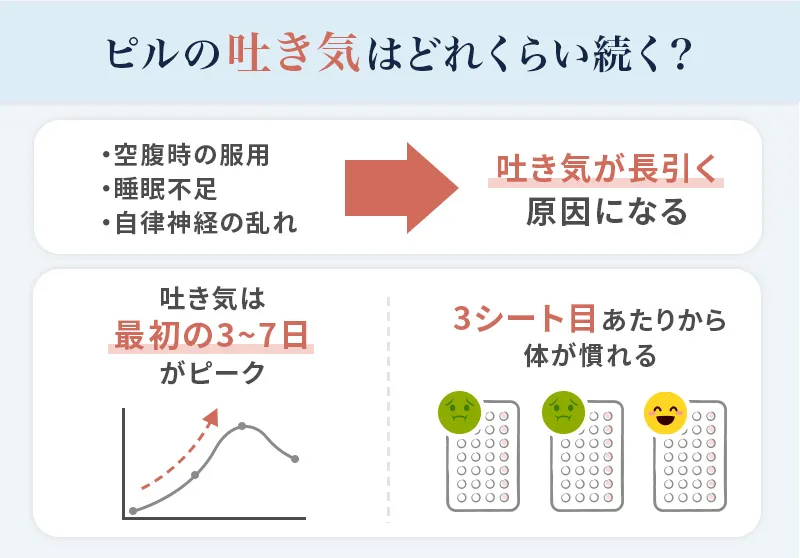 ピルの吐き気はどれくらい続く？

・空腹時の服用
・睡眠不足
・自律神経の乱れ

吐き気が長引く
原因になる

吐き気は
最初の3~7日
がピーク

3シート目あたりから
体が慣れる